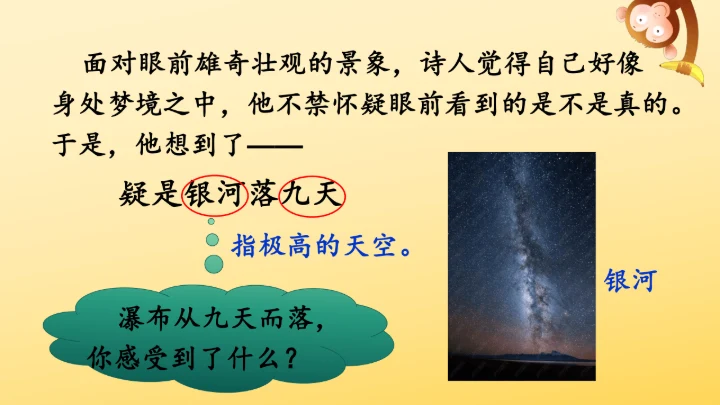 面对眼前雄奇壮观的景象，诗人觉得自己好像身处梦境之中，他不禁怀疑眼前看到的是不是真的。于是，他想到了——

疑是银河落九天

指极高的天空。

瀑布从九天而落，你感受到了什么？

银河